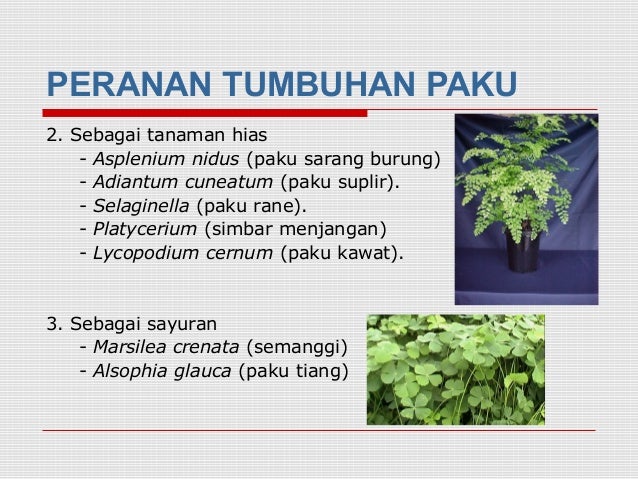 PERANAN TUMBUHAN PAKU

2. Sebagai tanaman hias
- Asplenium nidus (paku sarang burung)
- Adiantum cuneatum (paku suplir).
- Selaginella (paku rane).
- Platycerium (simbar menjangan)
- Lycopodium cernum (paku kawat).

3. Sebagai sayuran
- Marsilea crenata (semanggi)
- Alsophia glauca (paku tiang)